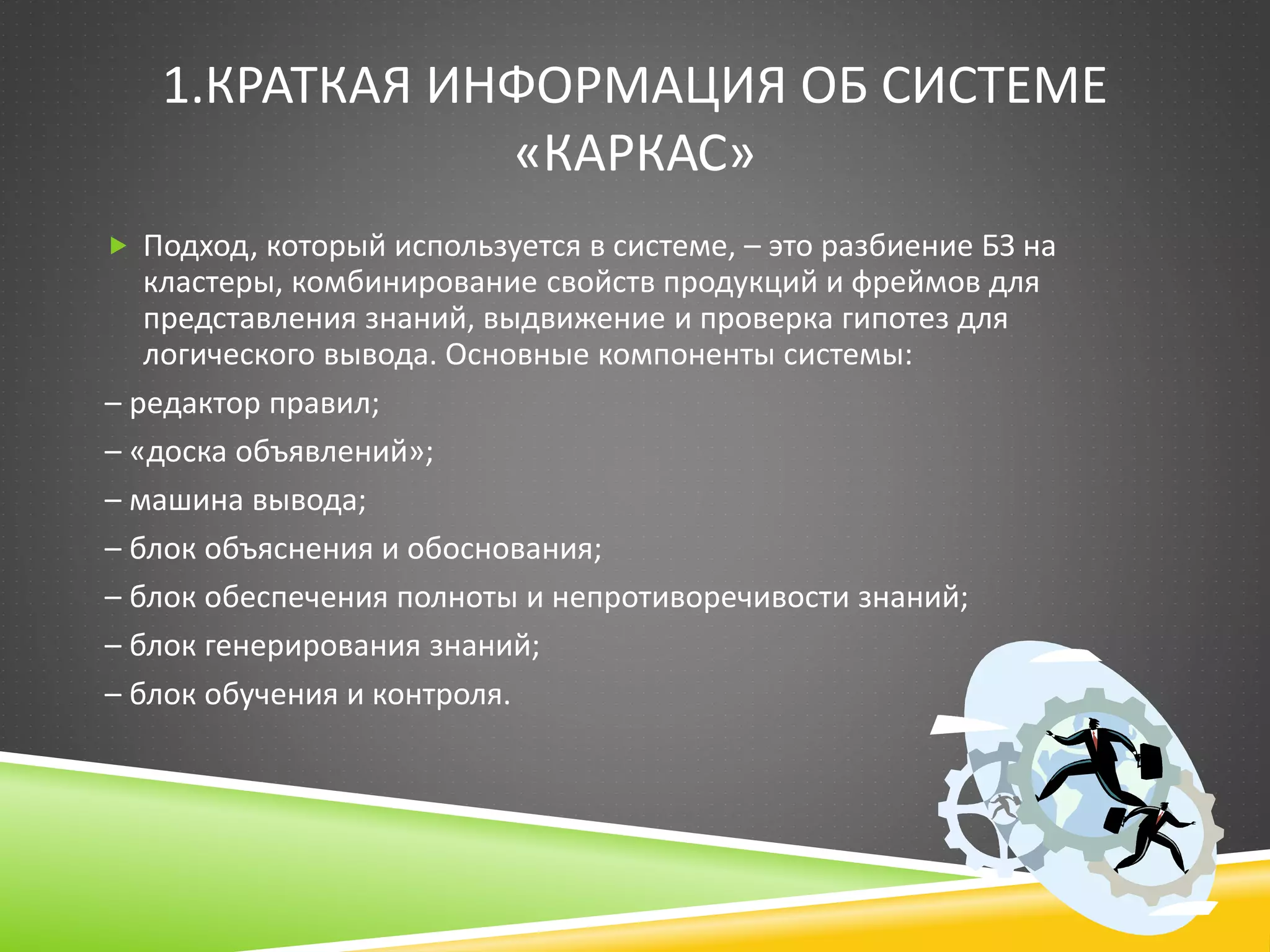 1.КРАТКАЯ ИНФОРМАЦИЯ ОБ СИСТЕМЕ «КАРКАС»

Подход, который используется в системе, – это разбиение БЗ на кластеры, комбинирование свойств продукций и фреймов для представления знаний, выдвижение и проверка гипотез для логического вывода. Основные компоненты системы:

– редактор правил;

– «доска объявлений»;

– машина вывода;

– блок объяснения и обоснования;

– блок обеспечения полноты и непротиворечивости знаний;

– блок генерирования знаний;

– блок обучения и контроля.